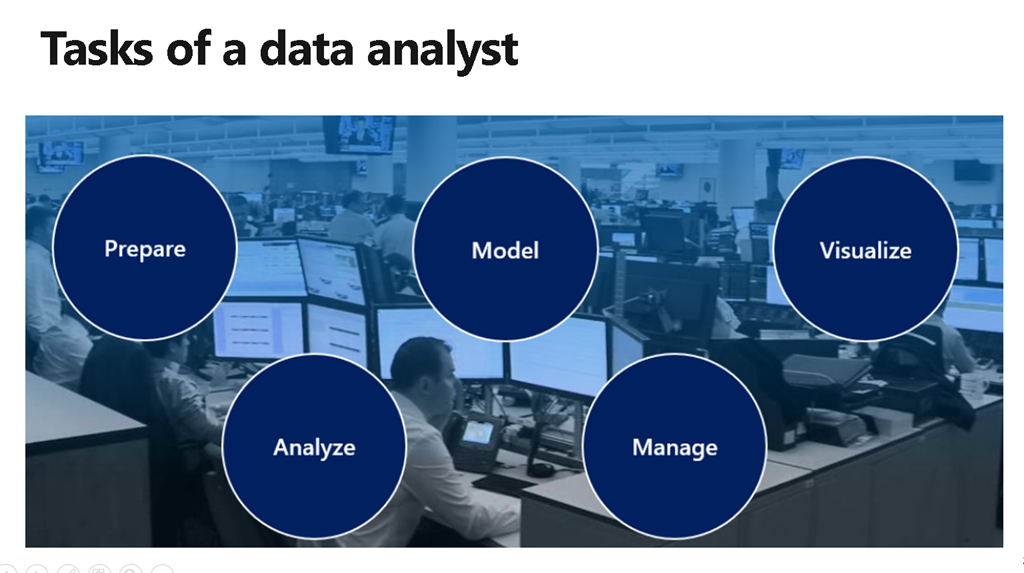 Tasks of a data analyst

Prepare

Model

Visualize

Analyze

Manage